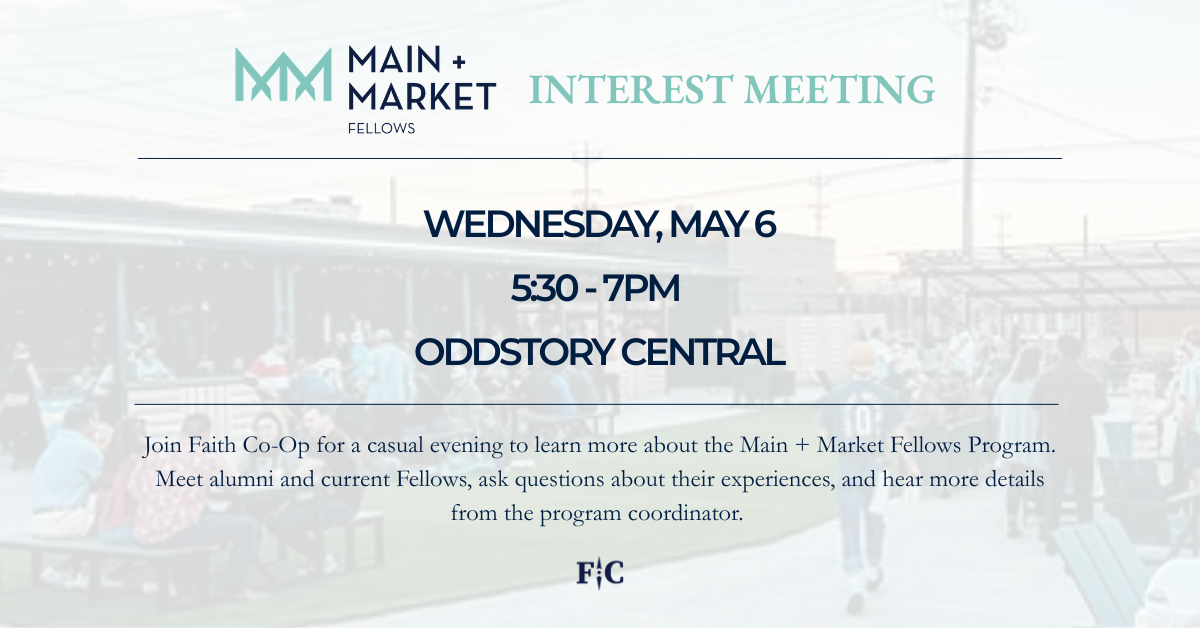 MAIN +
MARKET
FELLOWS

INTEREST MEETING

WEDNESDAY, MAY 6

5:30 - 7PM

ODDSTORY CENTRAL

Join Faith Co-Op for a casual evening to learn more about the Main + Market Fellows Program. Meet alumni and current Fellows, ask questions about their experiences, and hear more details from the program coordinator.

FC